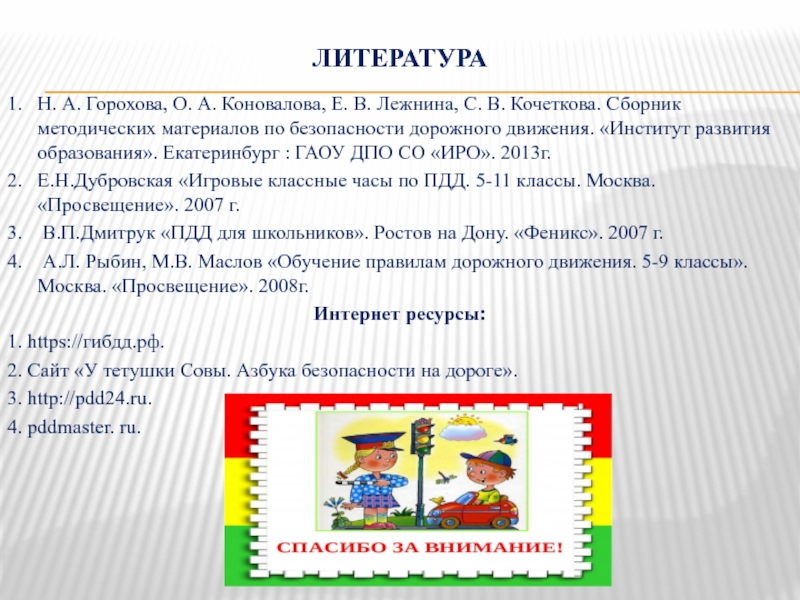 ЛИТЕРАТУРА

1. Н. А. Горохова, О. А. Коновалова, Е. В. Лежнина, С. В. Кочеткова. Сборник методических материалов по безопасности дорожного движения. «Институт развития образования». Екатеринбург : ГАОУ ДПО СО «ИРО». 2013г.

2. Е.Н.Дубровская «Игровые классные часы по ПДД. 5-11 классы. Москва. «Просвещение». 2007 г.

3. В.П.Дмитрук «ПДД для школьников». Ростов на Дону. «Феникс». 2007 г.

4. А.Л. Рыбин, М.В. Маслов «Обучение правилам дорожного движения. 5-9 классы». Москва. «Просвещение». 2008г.

Интернет ресурсы:

1. https://гибдд.рф.

2. Сайт «У тетушки Совы. Азбука безопасности на дороге».

3. http://pdd24.ru.

4. pddmaster. ru.

СПАСИБО ЗА ВНИМАНИЕ!